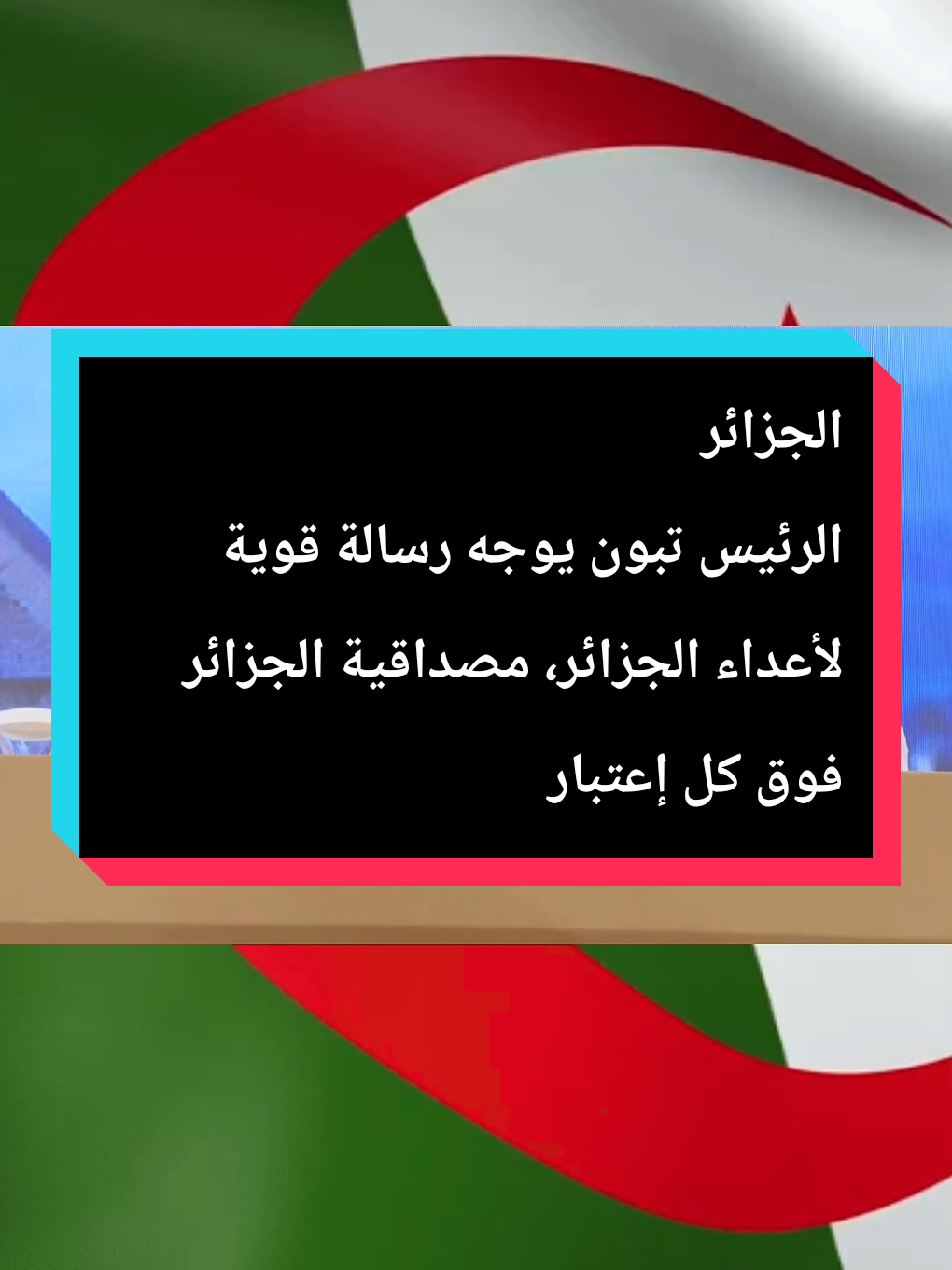 الجزائر

الرئيس تبون يوجه رسالة قوية لأعداء الجزائر، مصداقية الجزائر فوق كل إعتبار